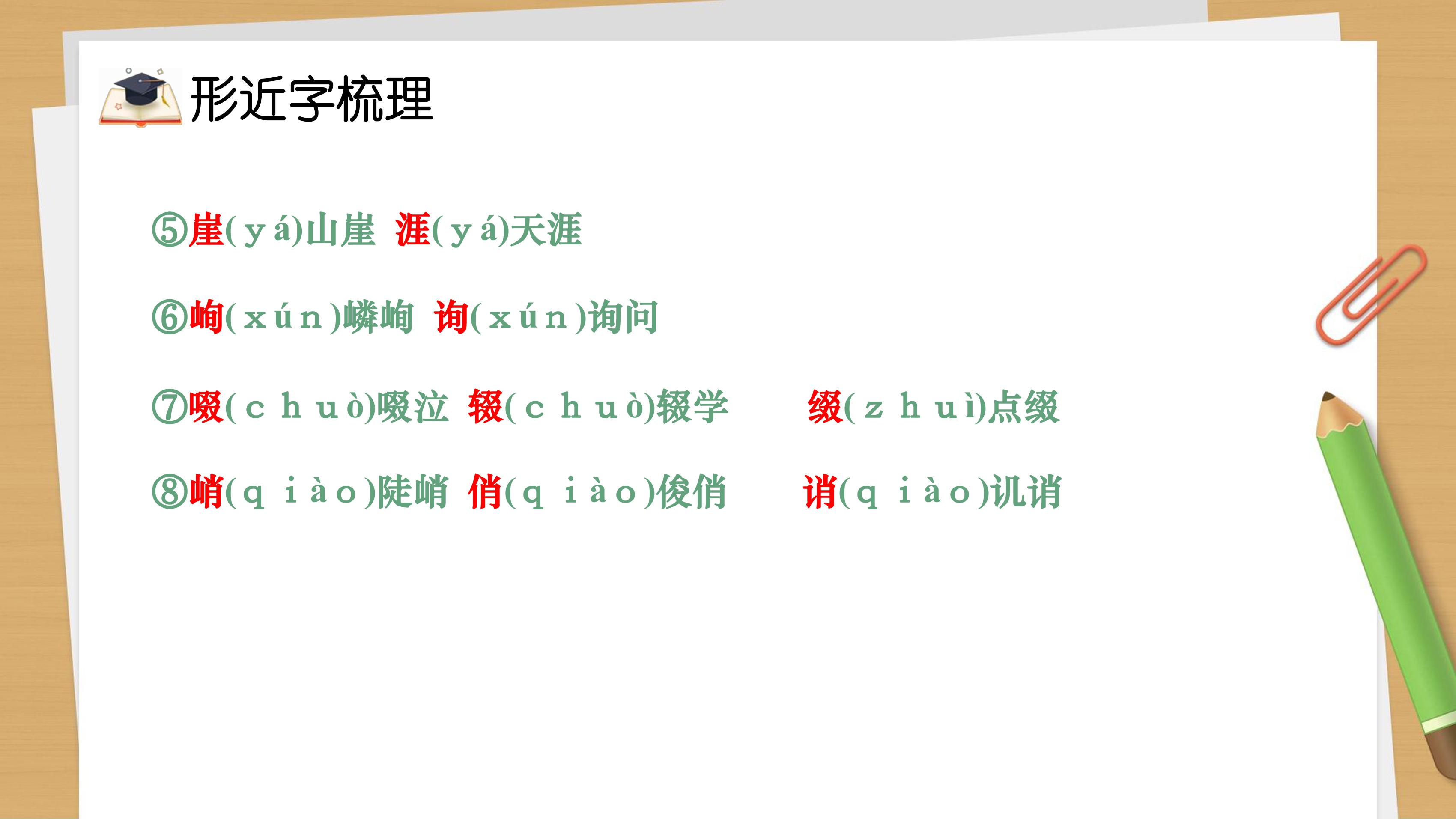 形近字梳理

⑤崖(yá)山崖 涯(yá)天涯

⑥峋(xún)嶙峋 询(xún)询问

⑦啜(chuò)啜泣 辍(chuò)辍学 缀(zhuì)点缀

⑧峭(qiào)陡峭 俏(qiào)俊俏 诮(qiào)讥诮